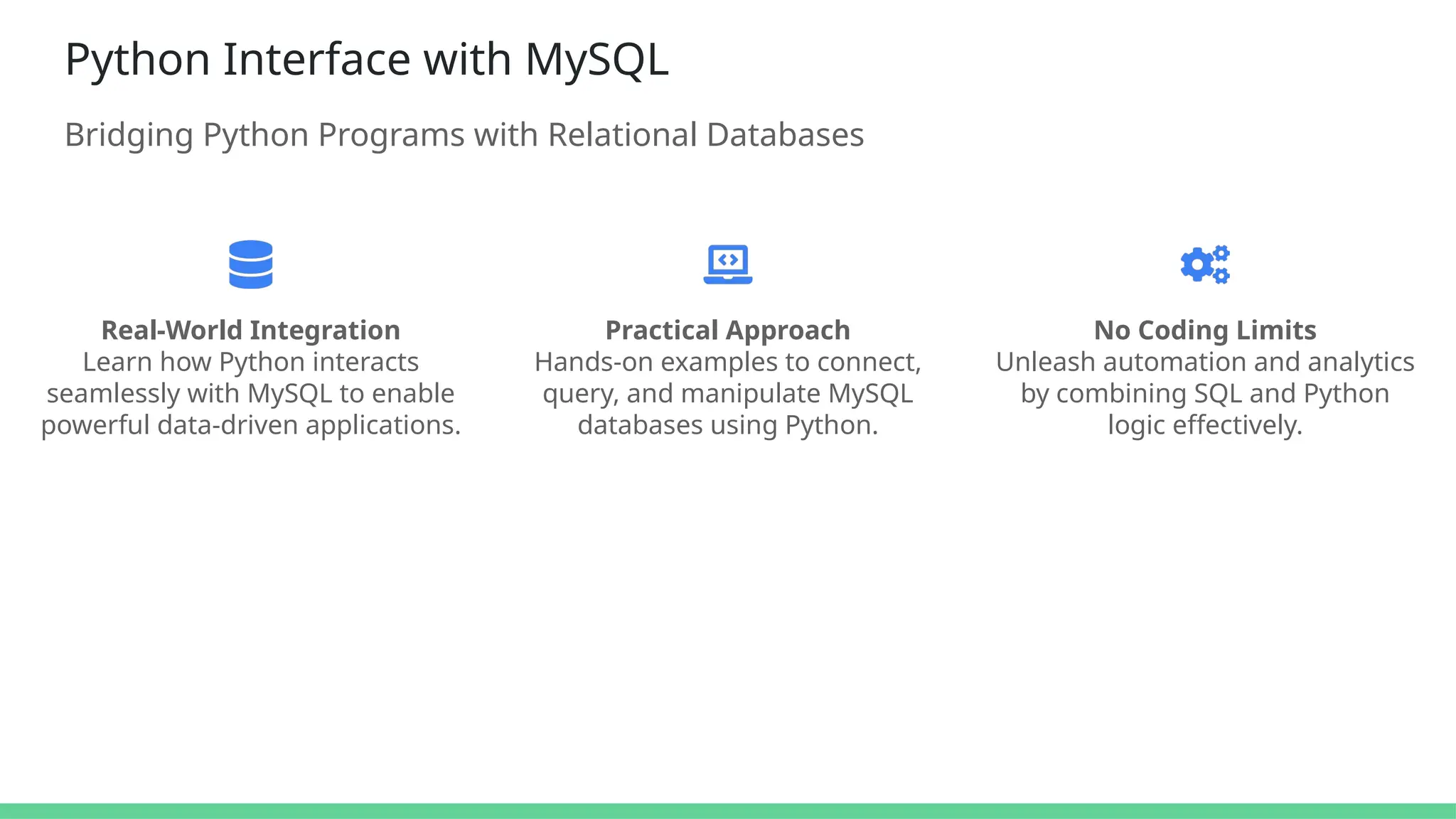 Python Interface with MySQL

Bridging Python Programs with Relational Databases

Real-World Integration
Learn how Python interacts seamlessly with MySQL to enable powerful data-driven applications.

Practical Approach
Hands-on examples to connect, query, and manipulate MySQL databases using Python.

No Coding Limits
Unleash automation and analytics by combining SQL and Python logic effectively.